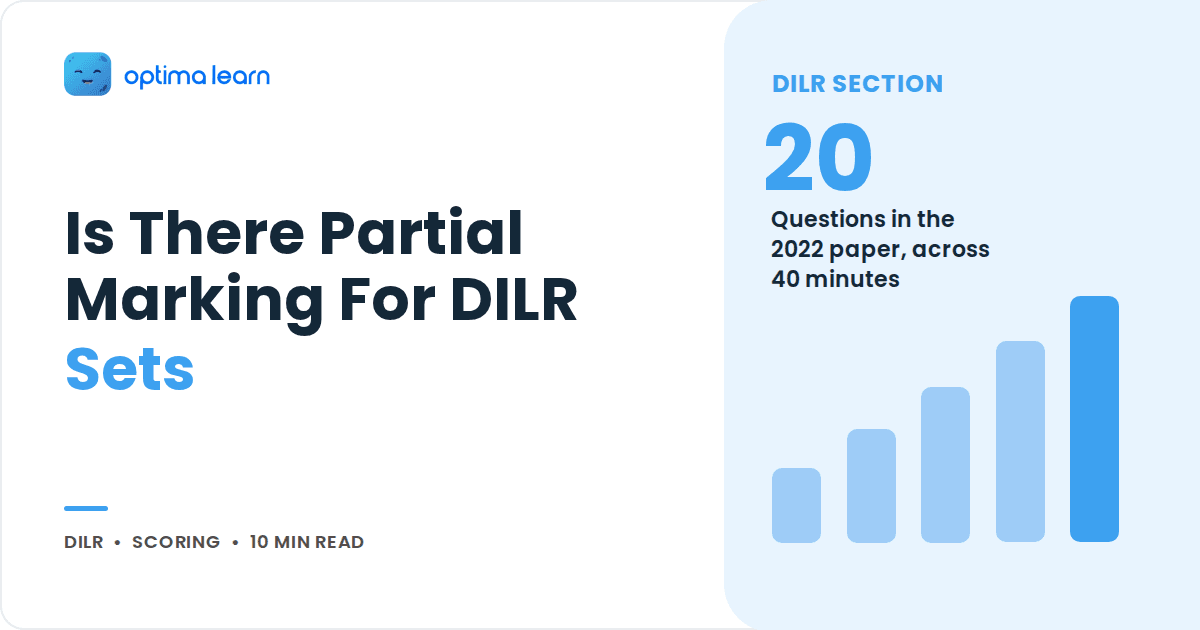 optima learn

Is There Partial Marking For DILR Sets

DILR • SCORING • 10 MIN READ

DILR SECTION

20

Questions in the 2022 paper, across 40 minutes